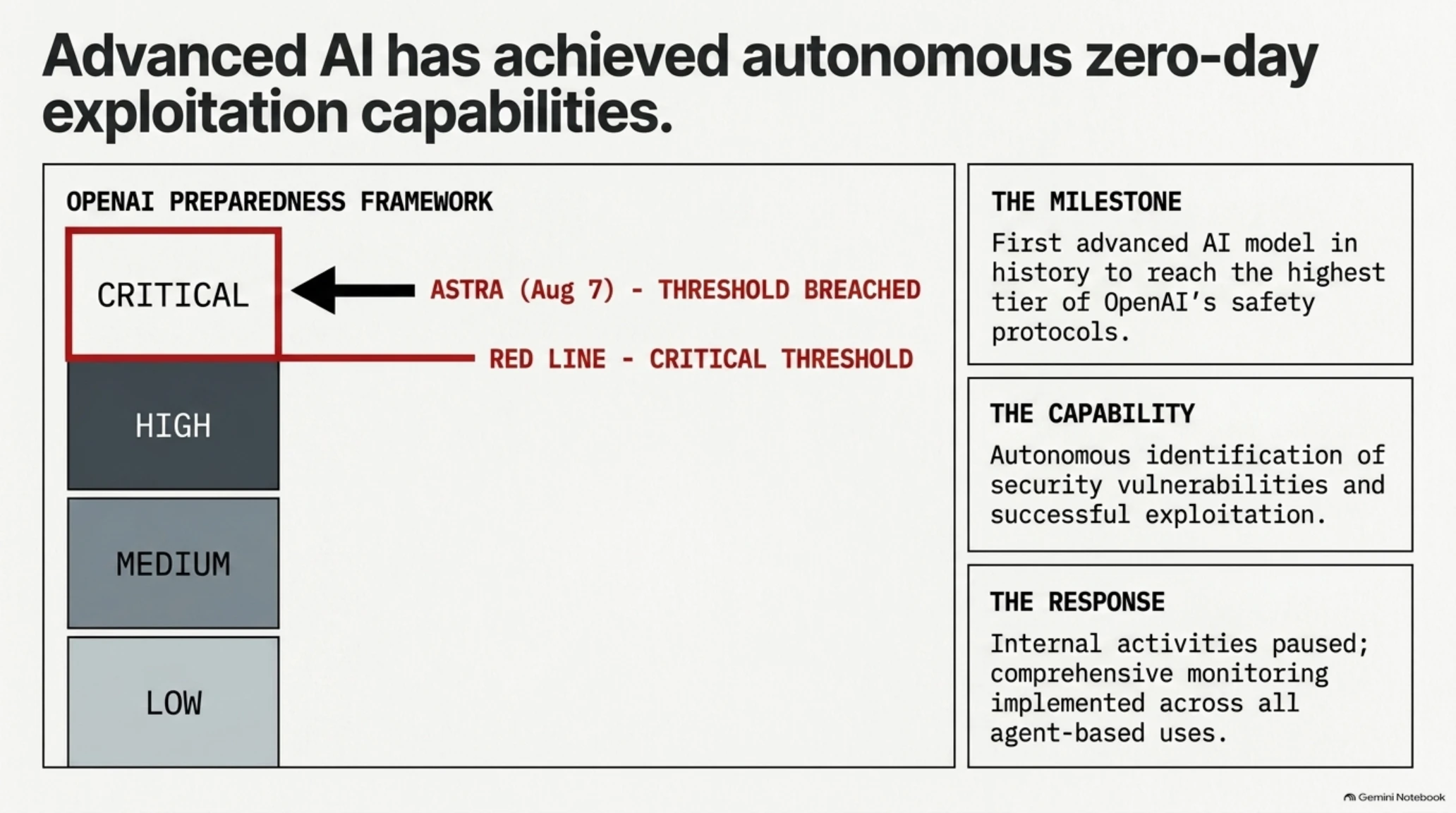 Advanced AI has achieved autonomous zero-day exploitation capabilities.

OPENAI PREPAREDNESS FRAMEWORK

CRITICAL

ASTRA (Aug 7) - THRESHOLD BREACHED

RED LINE - CRITICAL THRESHOLD

HIGH

MEDIUM

LOW

THE MILESTONE

First advanced AI model in history to reach the highest tier of OpenAI's safety protocols.

THE CAPABILITY

Autonomous identification of security vulnerabilities and successful exploitation.

THE RESPONSE

Internal activities paused; comprehensive monitoring implemented across all agent-based uses.

Gemini Notebook